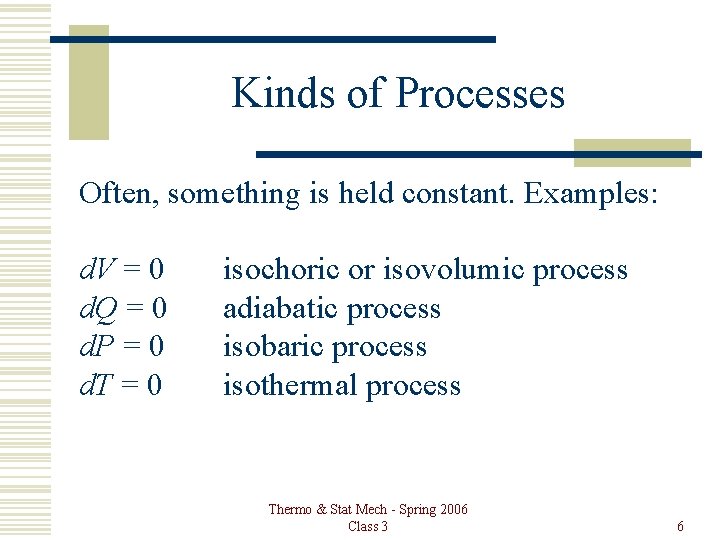 Kinds of Processes

Often, something is held constant. Examples:

$dV = 0$ isochoric or isovolumic process
$dQ = 0$ adiabatic process
$dP = 0$ isobaric process
$dT = 0$ isothermal process

Thermo & Stat Mech - Spring 2006
Class 3

6